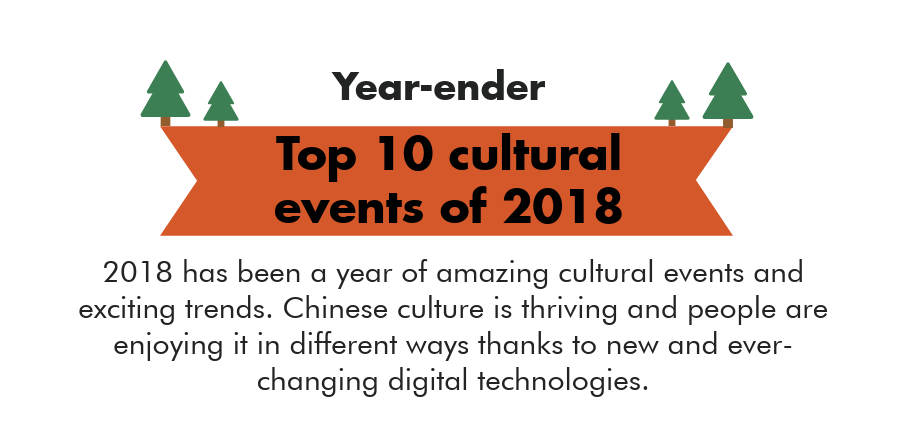 Year-ender

Top 10 cultural events of 2018

2018 has been a year of amazing cultural events and exciting trends. Chinese culture is thriving and people are enjoying it in different ways thanks to new and ever-changing digital technologies.